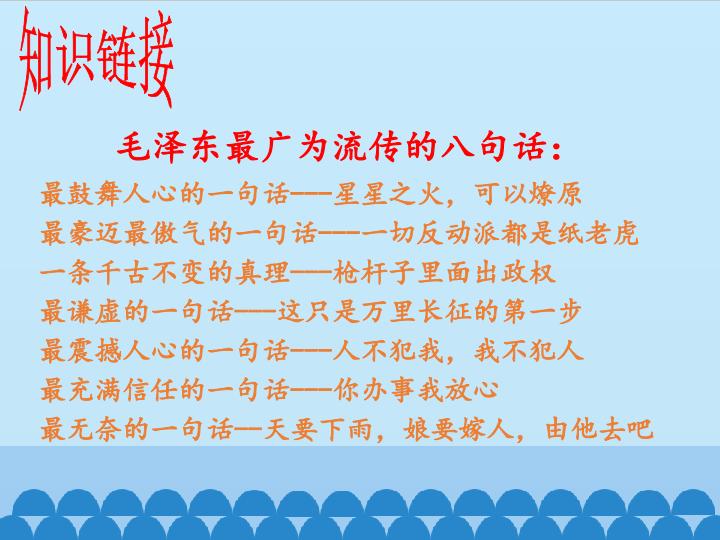 知识链接

毛泽东最广为流传的八句话：

最鼓舞人心的一句话——星星之火，可以燎原
最豪迈最傲气的一句话——一切反动派都是纸老虎
一条千古不变的真理——枪杆子里面出政权
最谦虚的一句话——这只是万里长征的第一步
最震撼人心的一句话——人不犯我，我不犯人
最充满信任的一句话——你办事我放心
最无奈的一句话—天要下雨，娘要嫁人，由他去吧